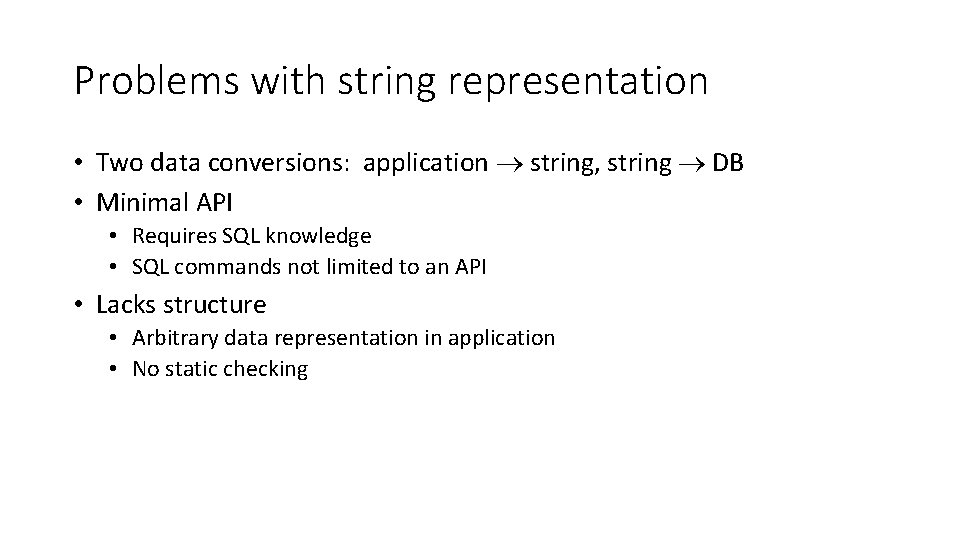 Problems with string representation

• Two data conversions: application $\rightarrow$ string, string $\rightarrow$ DB
• Minimal API
  • Requires SQL knowledge
  • SQL commands not limited to an API
• Lacks structure
  • Arbitrary data representation in application
  • No static checking